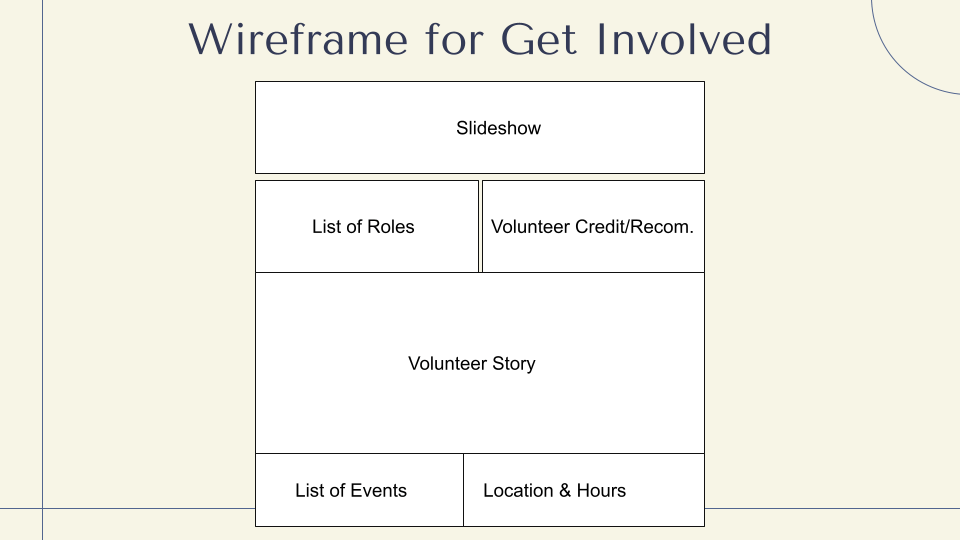 Wireframe for Get Involved

Slideshow

List of Roles

Volunteer Credit/Recom.

Volunteer Story

List of Events

Location & Hours